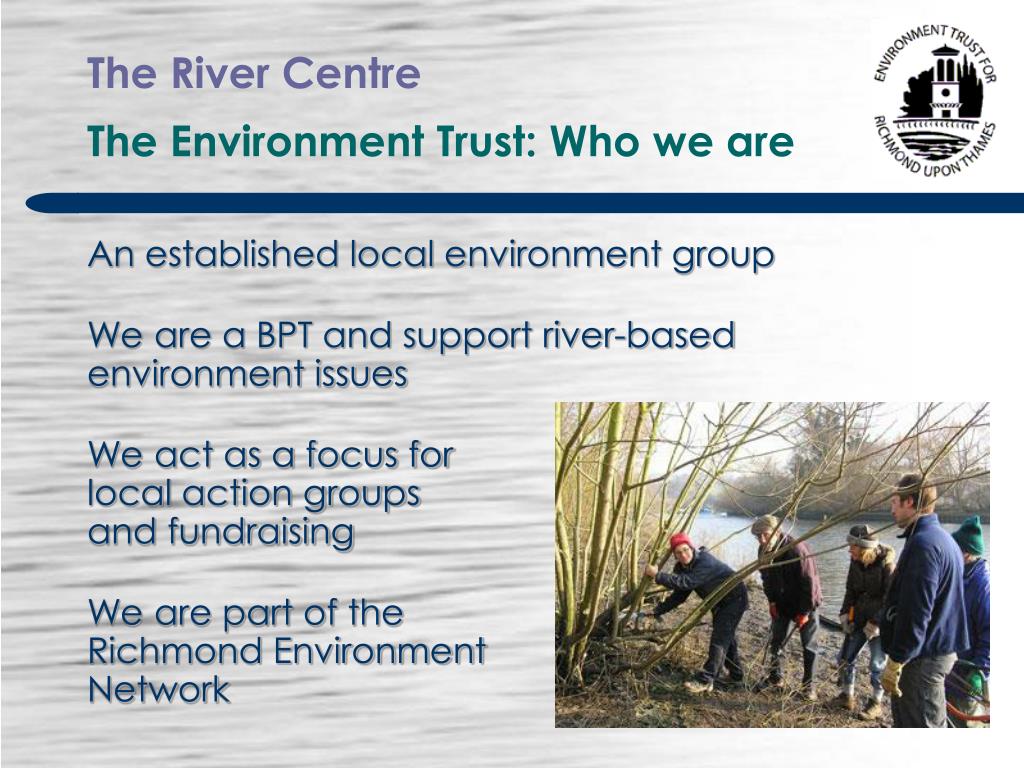 The River Centre

The Environment Trust: Who we are

ENVIRONMENT TRUST FOR RICHMOND UPON THAMES

An established local environment group

We are a BPT and support river-based environment issues

We act as a focus for local action groups and fundraising

We are part of the Richmond Environment Network